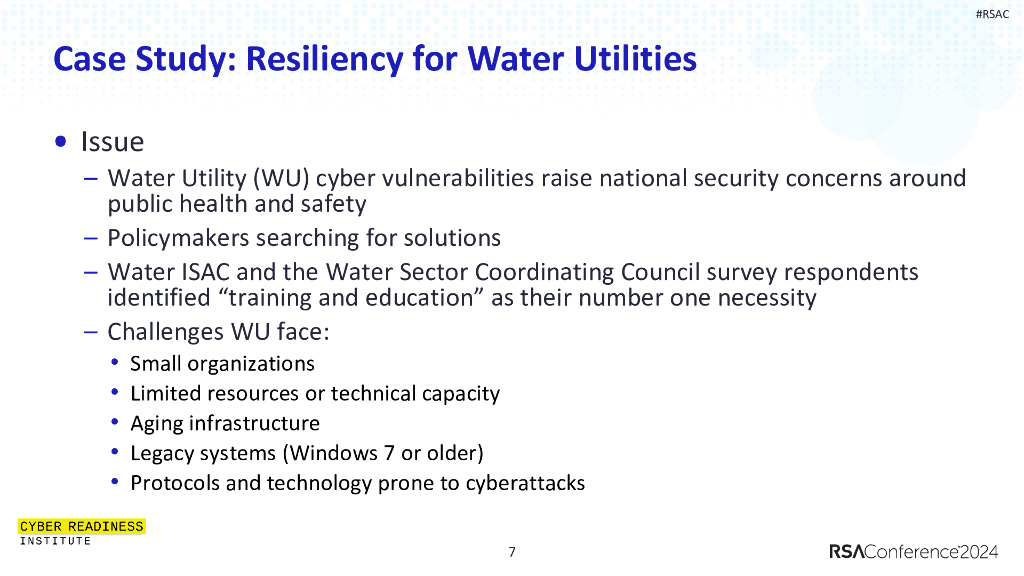 #RSAC

Case Study: Resiliency for Water Utilities

• Issue
– Water Utility (WU) cyber vulnerabilities raise national security concerns around public health and safety
– Policymakers searching for solutions
– Water ISAC and the Water Sector Coordinating Council survey respondents identified “training and education” as their number one necessity
– Challenges WU face:
• Small organizations
• Limited resources or technical capacity
• Aging infrastructure
• Legacy systems (Windows 7 or older)
• Protocols and technology prone to cyberattacks

CYBER READINESS INSTITUTE

7

RSAConference2024